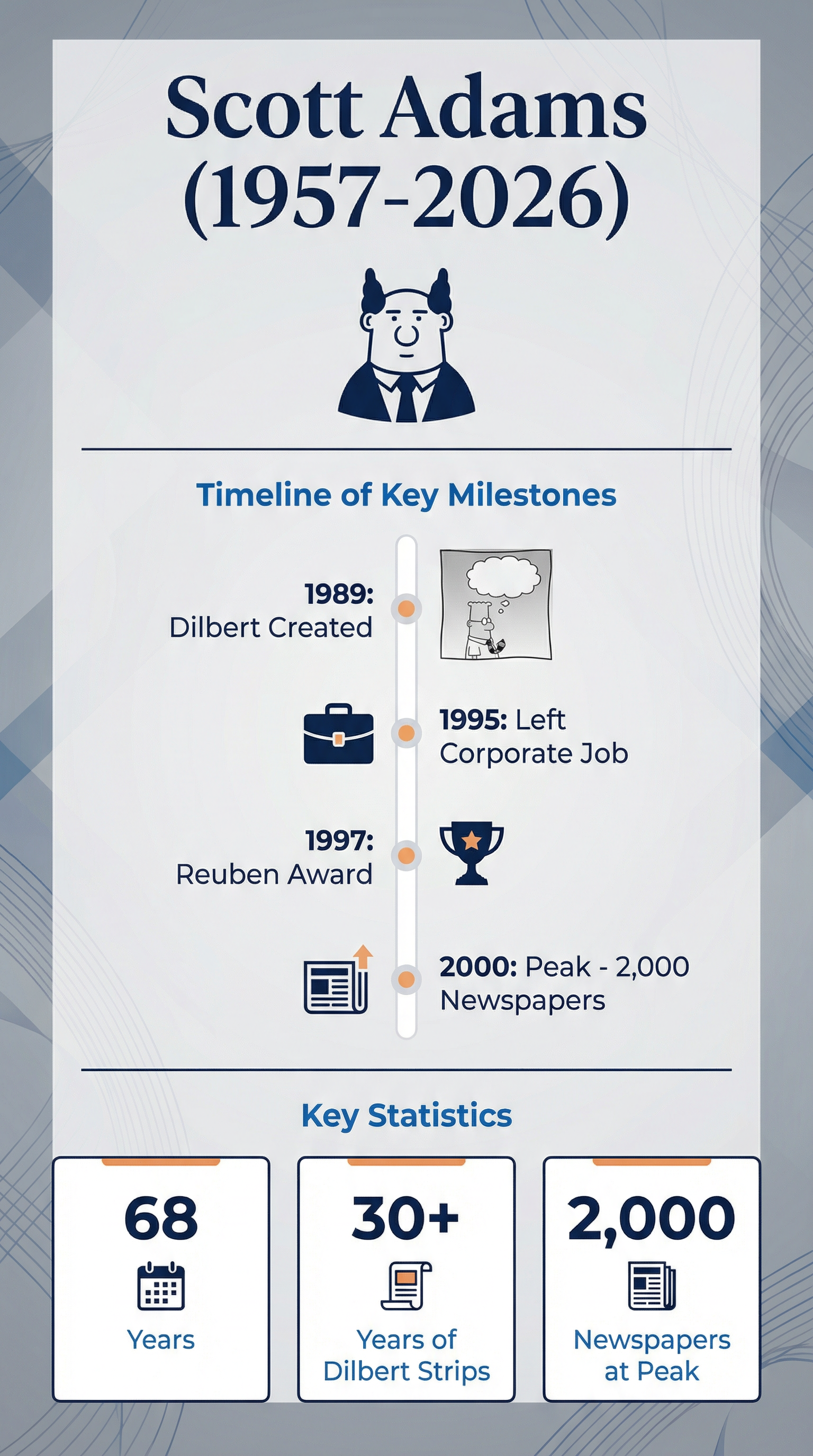 Scott Adams
(1957-2026)

Timeline of Key Milestones

1989:
Dilbert Created

1995: Left
Corporate Job

1997:
Reuben Award

2000: Peak - 2,000
Newspapers

Key Statistics

68
Years

30+
Years of
Dilbert Strips

2,000
Newspapers
at Peak